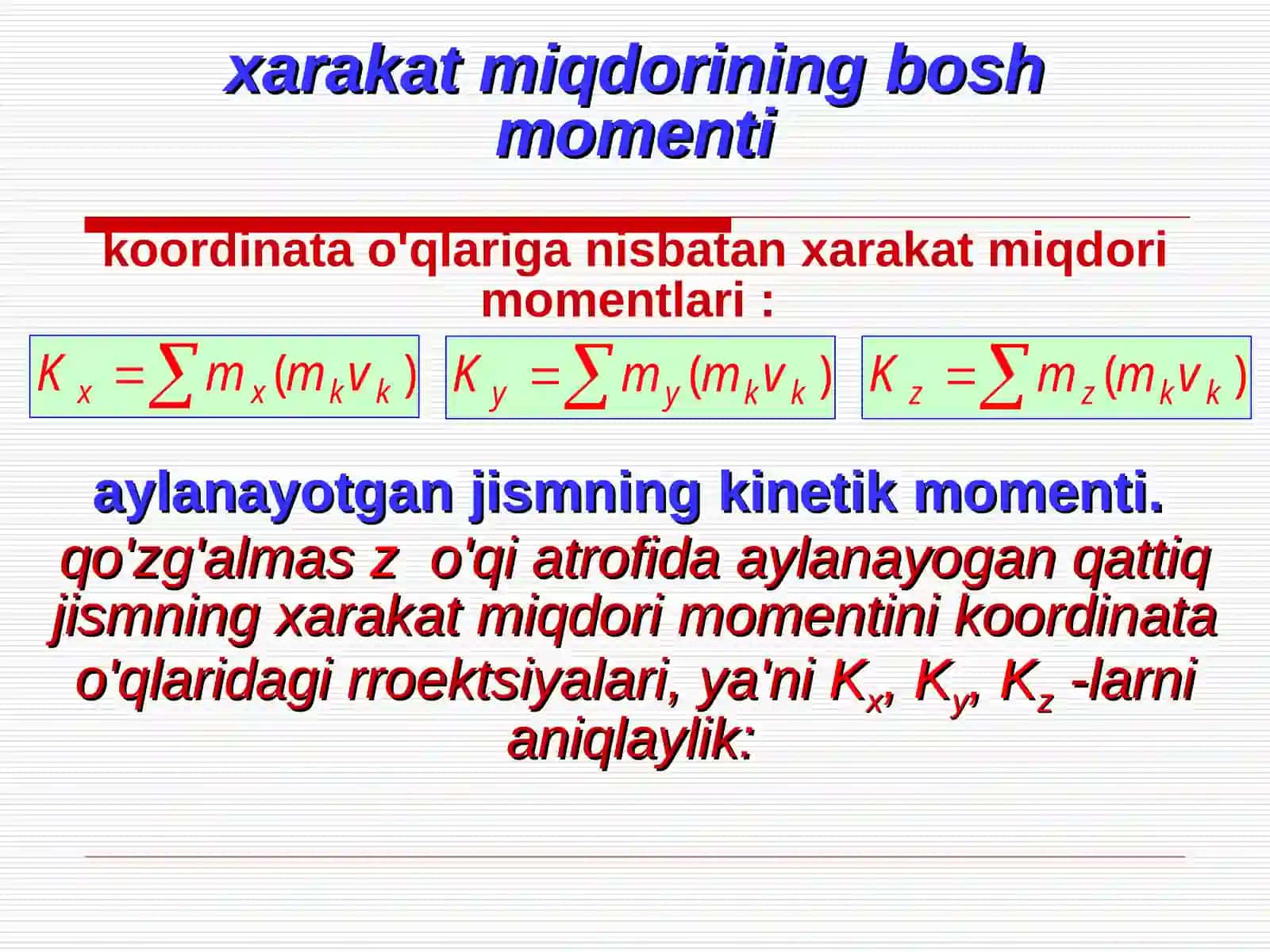 xarakat miqdorining bosh momenti

koordinata o'qlariga nisbatan xarakat miqdori momentlari :

$K_x = \sum m_x(m_k v_k)$ $K_y = \sum m_y(m_k v_k)$ $K_z = \sum m_z(m_k v_k)$

aylanayotgan jismning kinetik momenti.

qo'zg'almas z o'qi atrofida aylanayogan qattiq jismning xarakat miqdori momentini koordinata o'qlaridagi rroektsiyalari, ya'ni $K_x$, $K_y$, $K_z$ -larni aniqlaylik: